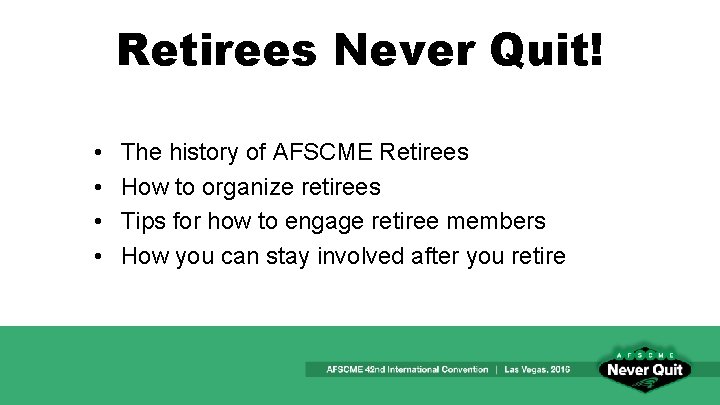 Retirees Never Quit!

• The history of AFSCME Retirees
• How to organize retirees
• Tips for how to engage retiree members
• How you can stay involved after you retire

AFSCME 42nd International Convention | Las Vegas, 2016

AFSCME
Never Quit